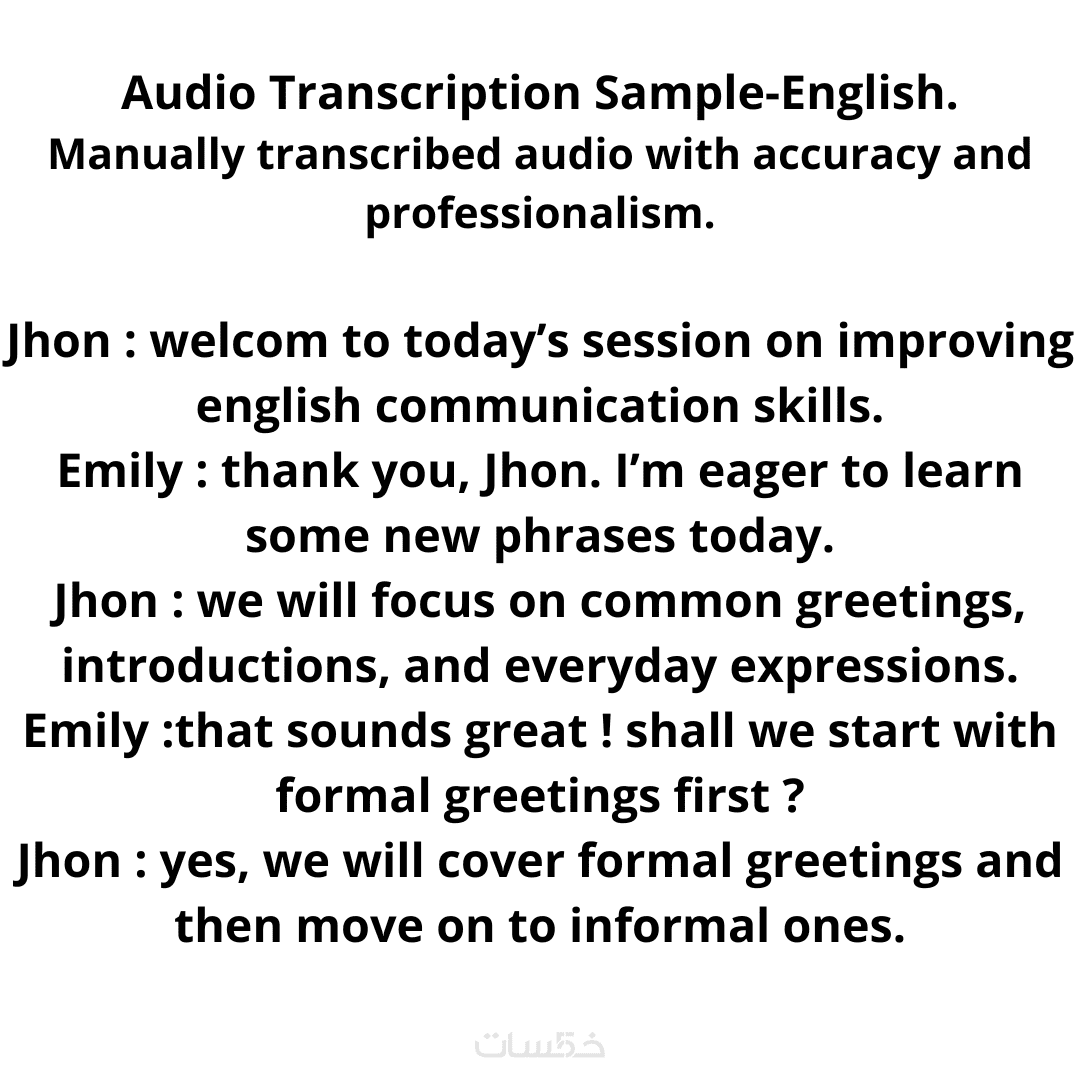 Audio Transcription Sample-English.
Manually transcribed audio with accuracy and professionalism.

Jhon : welcom to today’s session on improving english communication skills.
Emily : thank you, Jhon. I’m eager to learn some new phrases today.
Jhon : we will focus on common greetings, introductions, and everyday expressions.
Emily :that sounds great ! shall we start with formal greetings first ?
Jhon : yes, we will cover formal greetings and then move on to informal ones.

خمسات